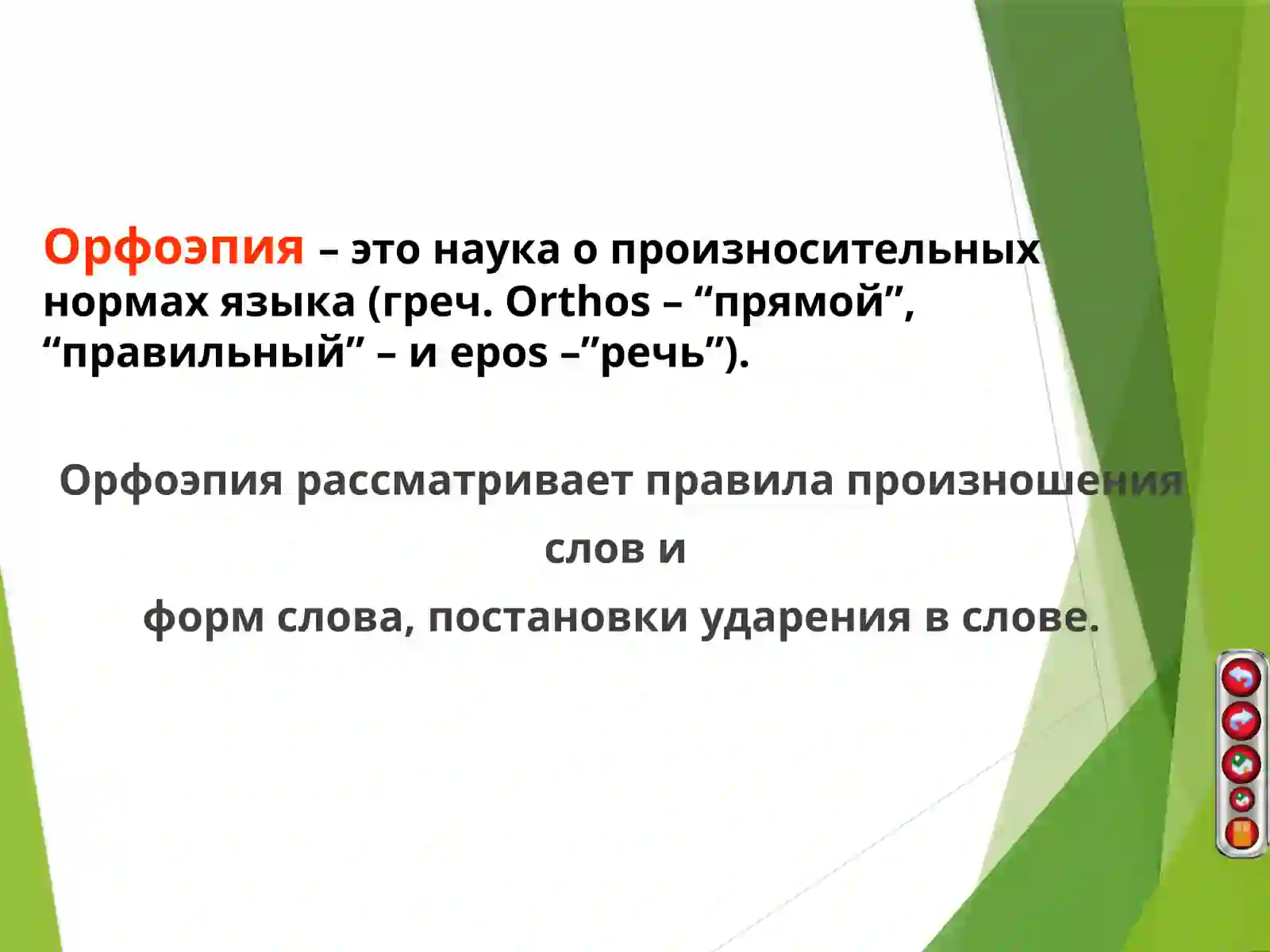 Орфоэпия – это наука о произносительных нормах языка (греч. Orthos – “прямой”, “правильный” – и epos –”речь”).

Орфоэпия рассматривает правила произношения слов и
форм слова, постановки ударения в слове.